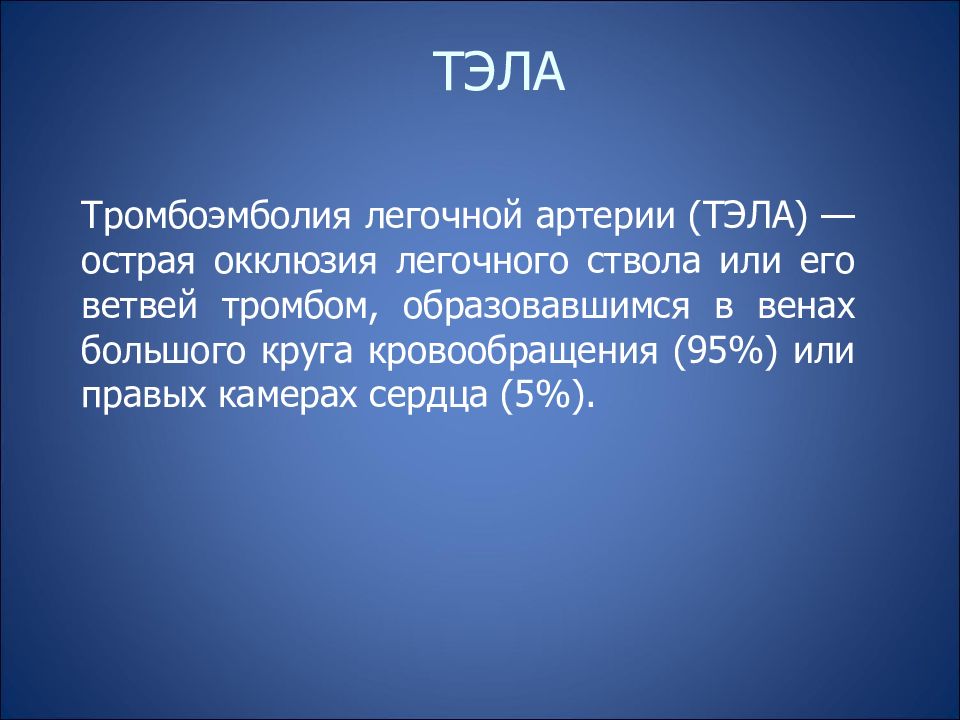 ТЭЛА

Тромбоэмболия легочной артерии (ТЭЛА) — острая окклюзия легочного ствола или его ветвей тромбом, образовавшимся в венах большого круга кровообращения (95%) или правых камерах сердца (5%).